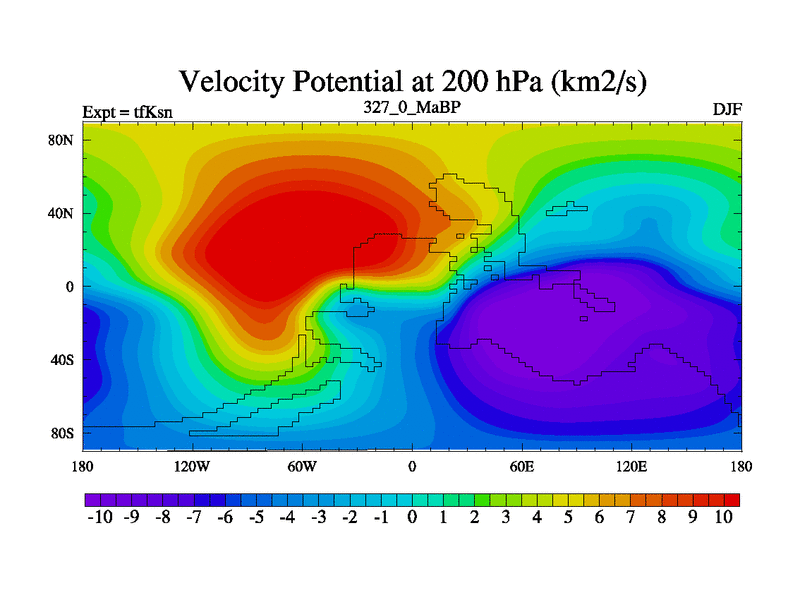 Velocity Potential at 200 hPa (km2/s)

Expt = tfKsn

327_0_MaBP

DJF

80N
40N
0
40S
80S

180
120W
60W
0
60E
120E
180

-10 -9 -8 -7 -6 -5 -4 -3 -2 -1 0 1 2 3 4 5 6 7 8 9 10